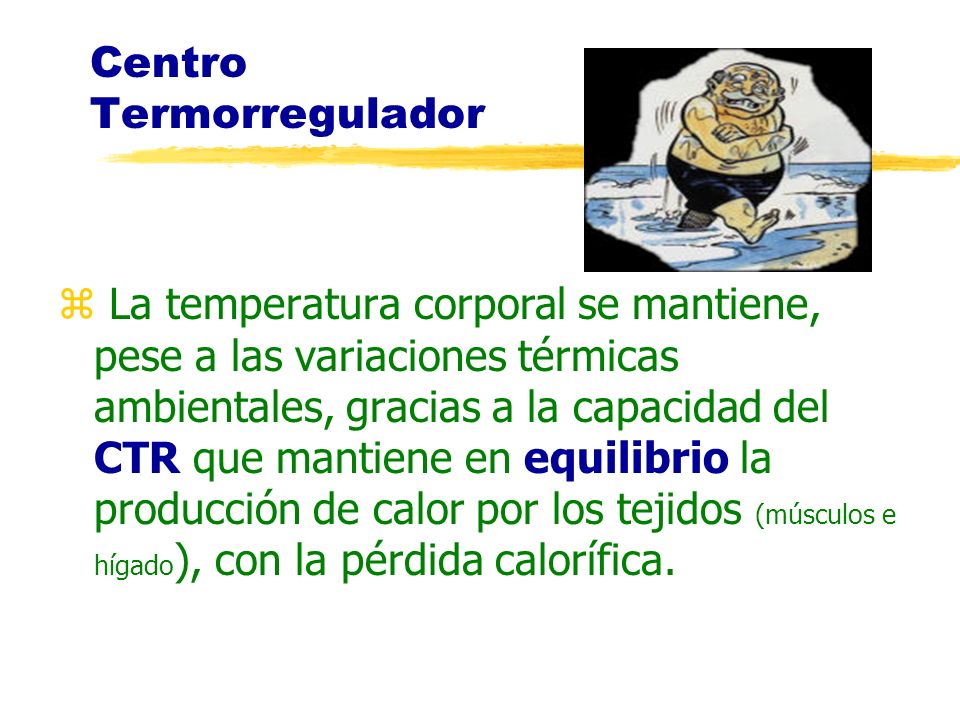 Centro Termorregulador

⌘ La temperatura corporal se mantiene, pese a las variaciones térmicas ambientales, gracias a la capacidad del CTR que mantiene en equilibrio la producción de calor por los tejidos (músculos e hígado), con la pérdida calorífica.